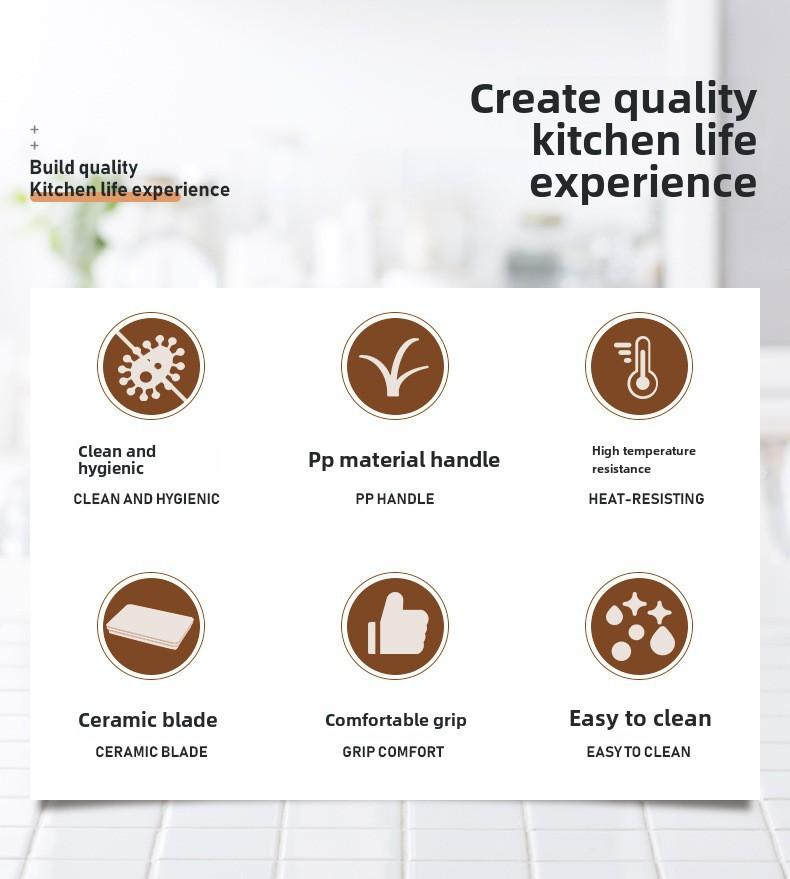 +
+
Build quality
Kitchen life experience

Create quality kitchen life experience

Clean and hygienic
CLEAN AND HYGIENIC

Pp material handle
PP HANDLE

High temperature resistance
HEAT-RESISTING

Ceramic blade
CERAMIC BLADE

Comfortable grip
GRIP COMFORT

Easy to clean
EASY TO CLEAN